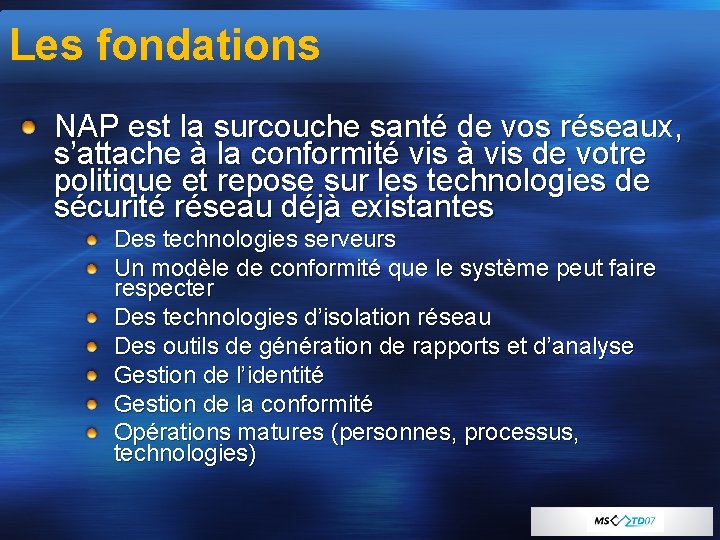 Les fondations

NAP est la surcouche santé de vos réseaux, s'attache à la conformité vis à vis de votre politique et repose sur les technologies de sécurité réseau déjà existantes

Des technologies serveurs

Un modèle de conformité que le système peut faire respecter

Des technologies d'isolation réseau

Des outils de génération de rapports et d'analyse

Gestion de l'identité

Gestion de la conformité

Opérations matures (personnes, processus, technologies)

MS TD07